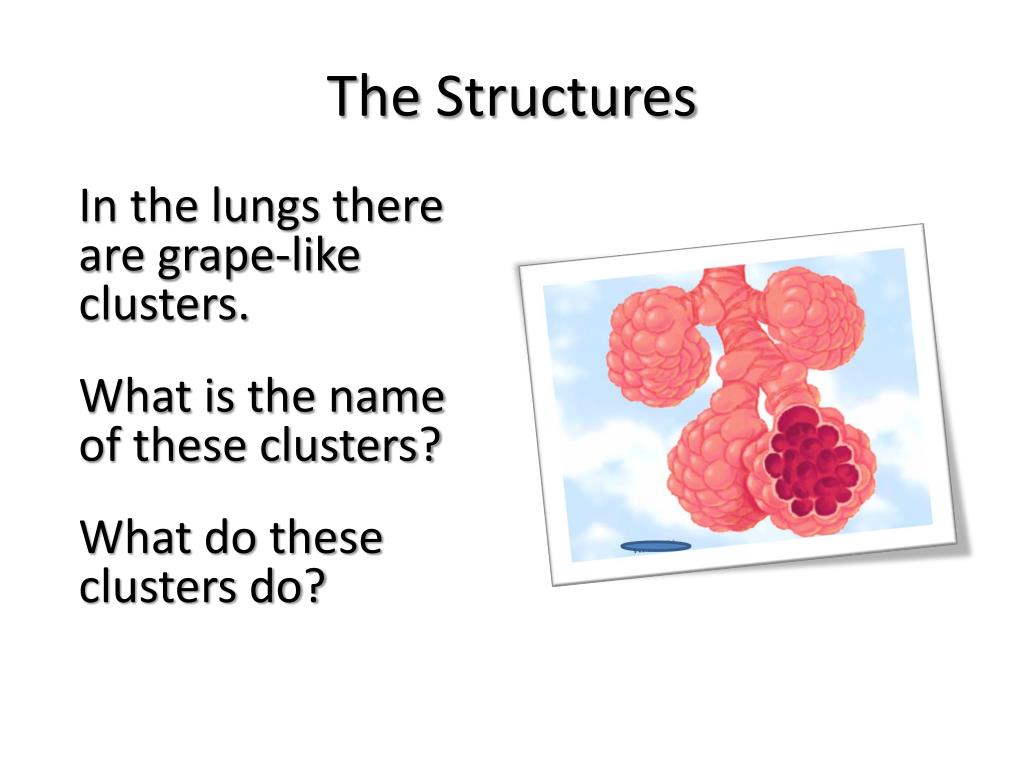 The Structures

In the lungs there are grape-like clusters.

What is the name of these clusters?

What do these clusters do?